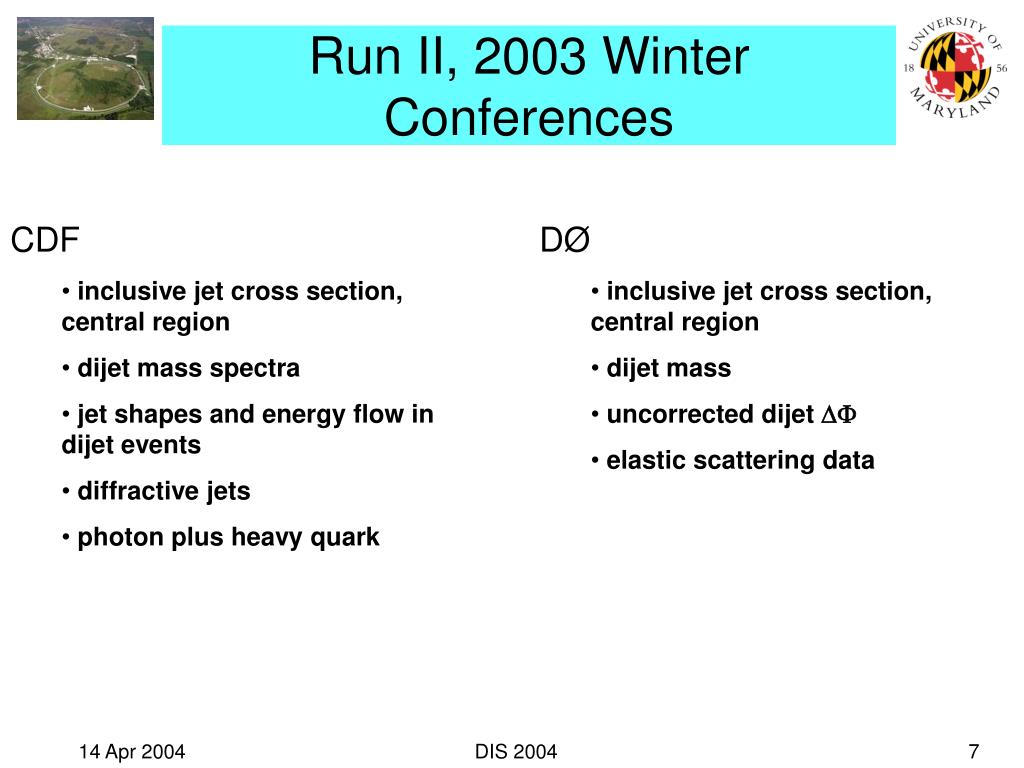 Run II, 2003 Winter Conferences

UNIVERSITY OF MARYLAND
18 56

CDF

• inclusive jet cross section, central region

• dijet mass spectra

• jet shapes and energy flow in dijet events

• diffractive jets

• photon plus heavy quark

DØ

• inclusive jet cross section, central region

• dijet mass

• uncorrected dijet $\Delta\Phi$

• elastic scattering data

14 Apr 2004

DIS 2004

7